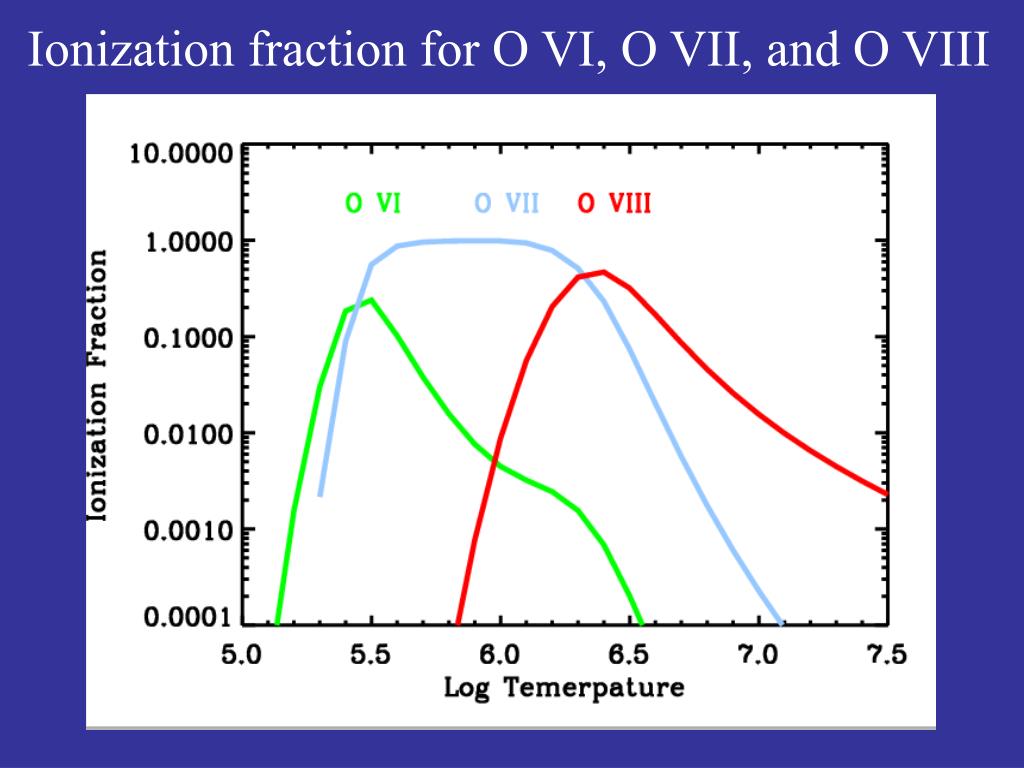 Ionization fraction for O VI, O VII, and O VIII

O VI O VII O VIII

Ionization Fraction

10.0000
1.0000
0.1000
0.0100
0.0010
0.0001

5.0 5.5 6.0 6.5 7.0 7.5

Log Temerpature